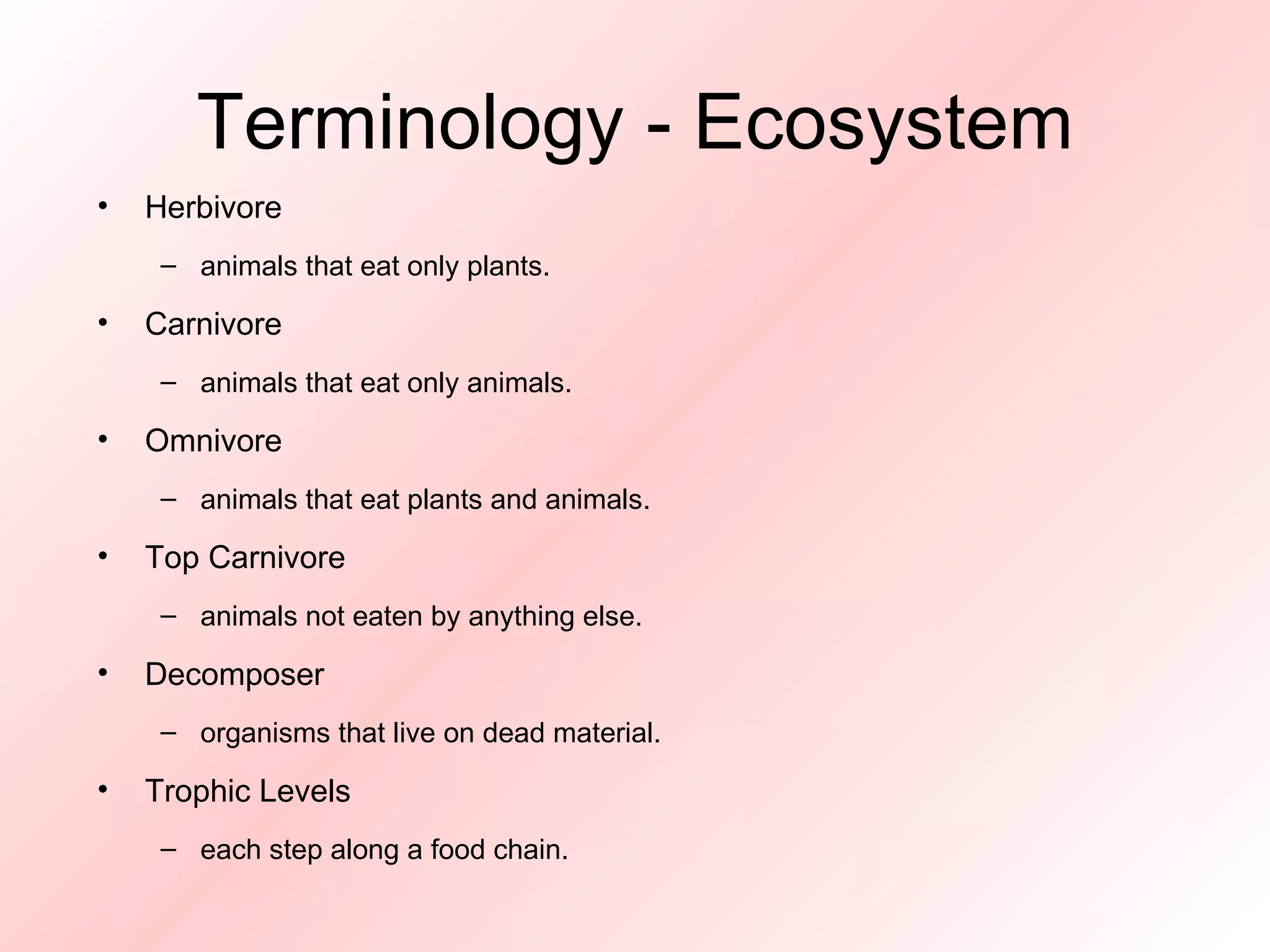 Terminology - Ecosystem

• Herbivore
 – animals that eat only plants.
• Carnivore
 – animals that eat only animals.
• Omnivore
 – animals that eat plants and animals.
• Top Carnivore
 – animals not eaten by anything else.
• Decomposer
 – organisms that live on dead material.
• Trophic Levels
 – each step along a food chain.